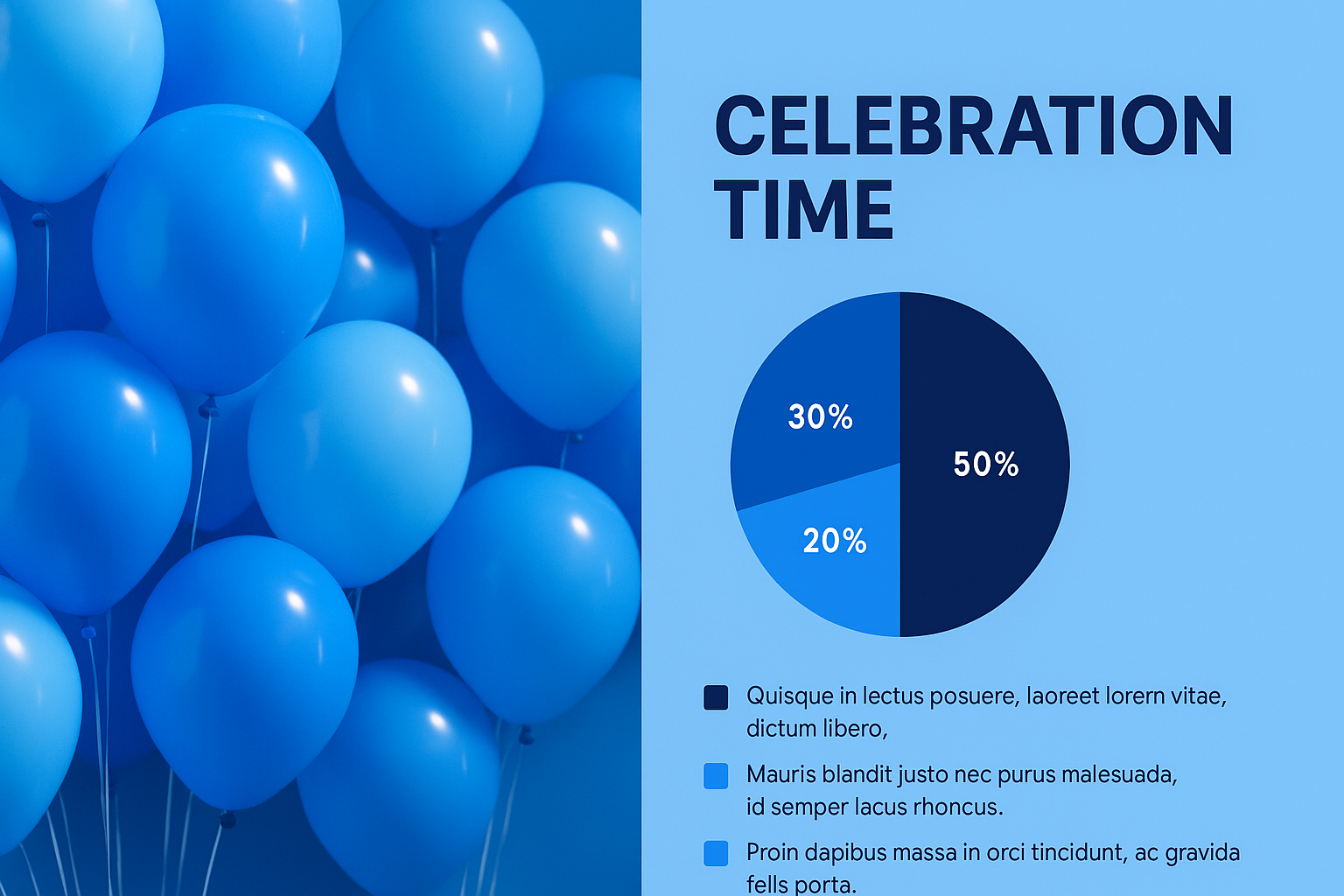 CELEBRATION TIME

30%

50%

20%

Quisque in lectus posuere, laoreet lorern vitae, dictum libero,

Mauris blandit justo nec purus malesuada, id semper lacus rhoncus.

Proin dapibus massa in orci tincidunt, ac gravida fells porta.